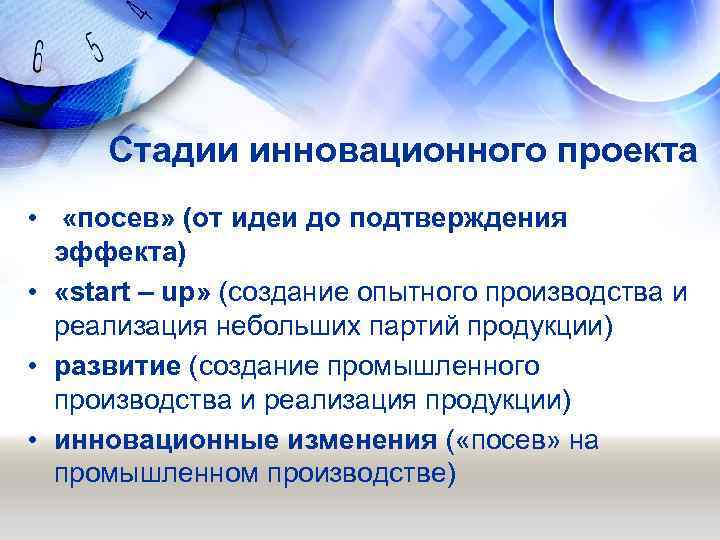 6 5 4

Стадии инновационного проекта

• «посев» (от идеи до подтверждения эффекта)
• «start – up» (создание опытного производства и реализация небольших партий продукции)
• развитие (создание промышленного производства и реализация продукции)
• инновационные изменения («посев» на промышленном производстве)